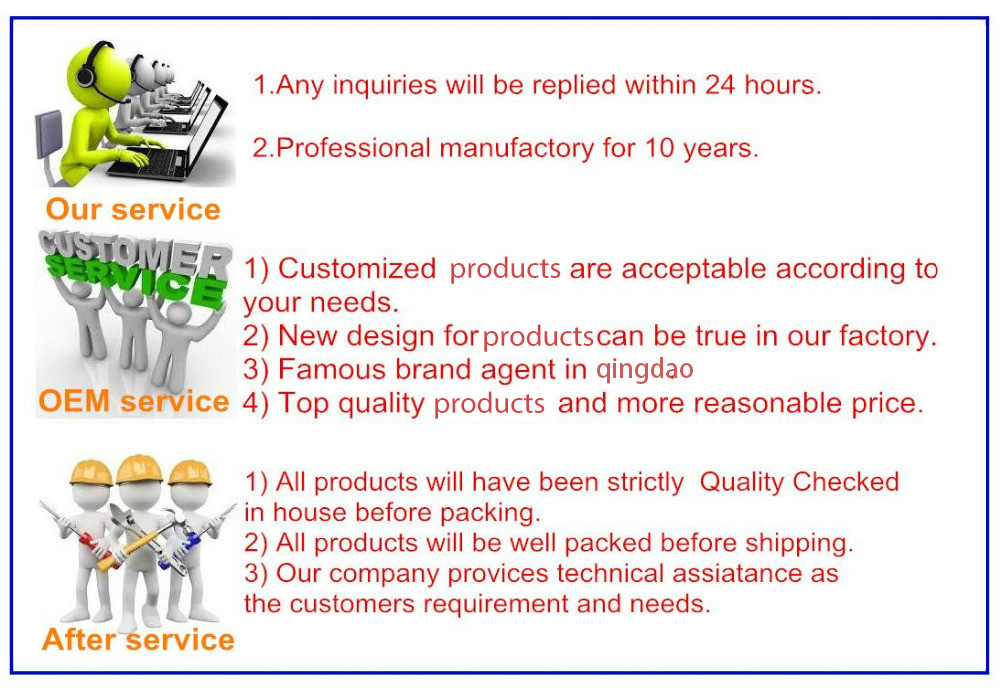 1.Any inquiries will be replied within 24 hours.

2.Professional manufactory for 10 years.

Our service

CUSTOMER SERVICE

1) Customized products are acceptable according to your needs.
2) New design for products can be true in our factory.
3) Famous brand agent in qingdao
4) Top quality products and more reasonable price.

OEM service

1) All products will have been strictly Quality Checked in house before packing.
2) All products will be well packed before shipping.
3) Our company provices technical assiatance as the customers requirement and needs.

After service